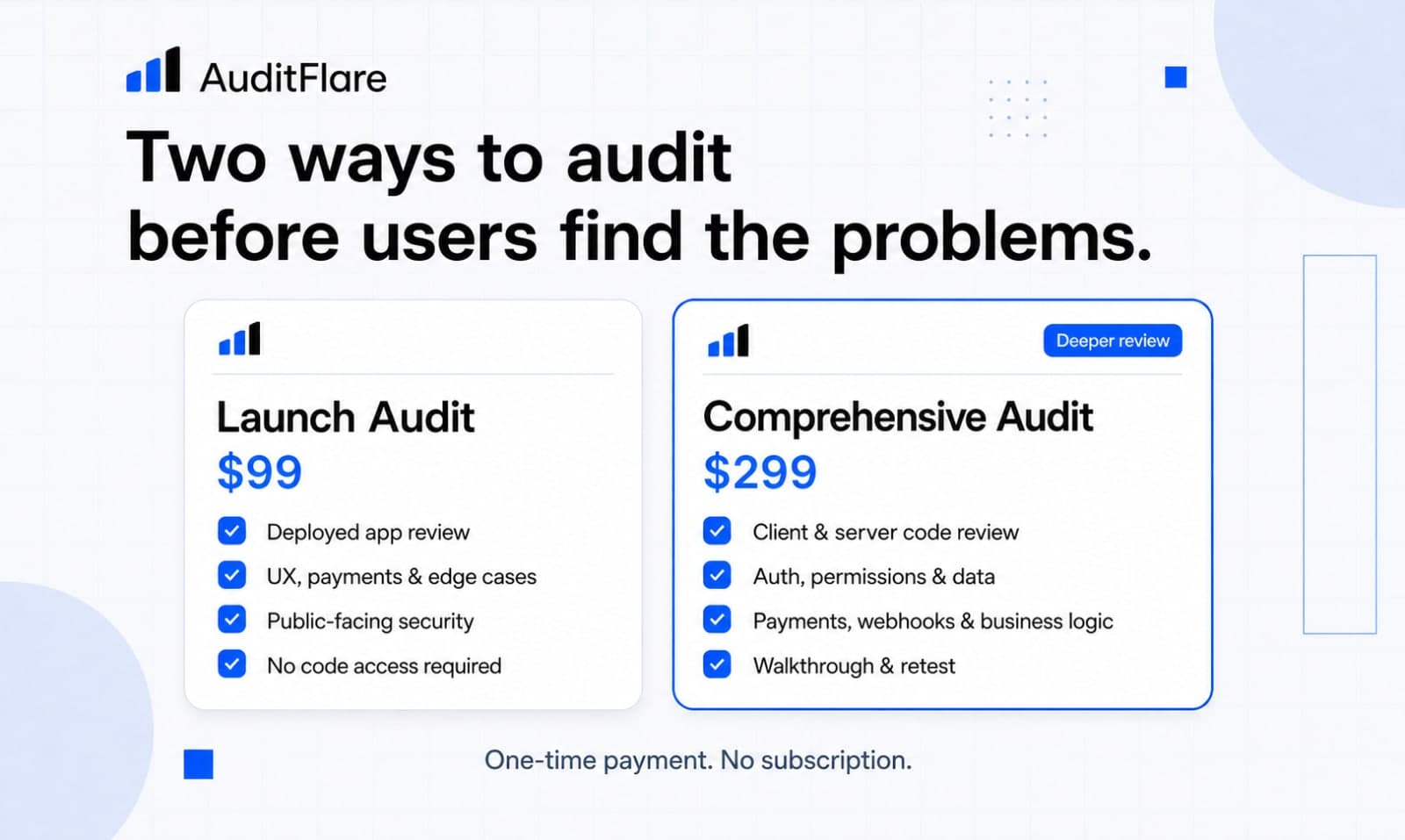 AuditFlare

Two ways to audit before users find the problems.

Launch Audit
$99
Deployed app review
UX, payments & edge cases
Public-facing security
No code access required

Deeper review
Comprehensive Audit
$299
Client & server code review
Auth, permissions & data
Payments, webhooks & business logic
Walkthrough & retest

One-time payment. No subscription.